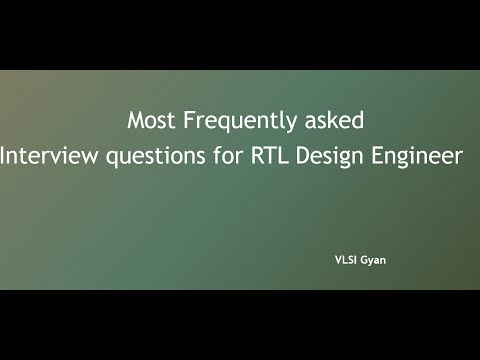 Most Frequently asked
Interview questions for RTL Design Engineer

VLSI Gyan